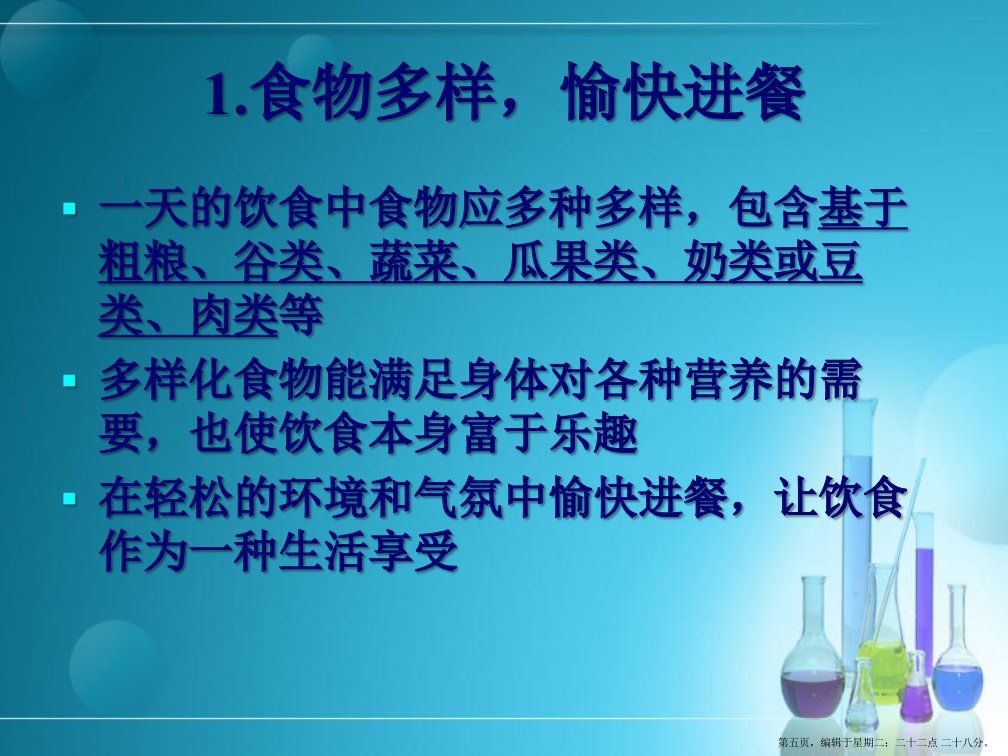 1.食物多样，愉快进餐

▪ 一天的饮食中食物应多种多样，包含基于粗粮、谷类、蔬菜、瓜果类、奶类或豆类、肉类等

▪ 多样化食物能满足身体对各种营养的需要，也使饮食本身富于乐趣

▪ 在轻松的环境和气氛中愉快进餐，让饮食作为一种生活享受

第五页，编辑于星期二：二十二点 二十八分。